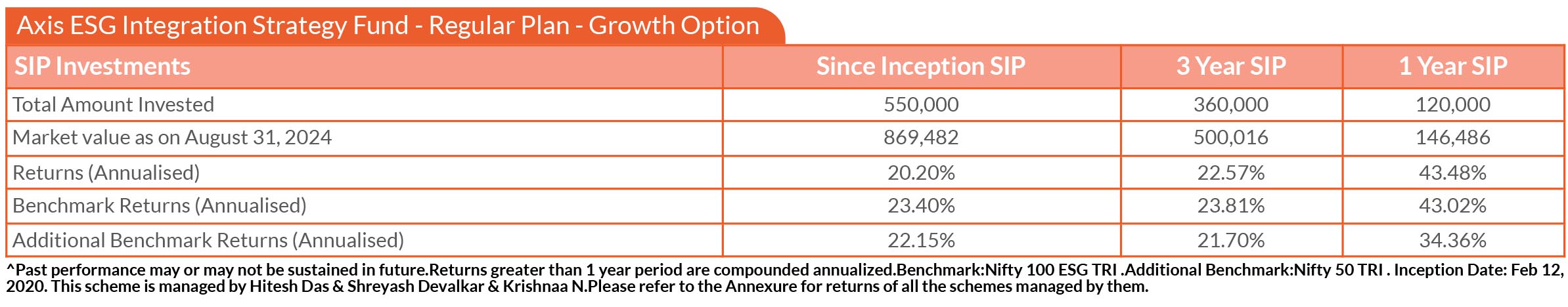 Axis ESG Integration Strategy Fund - Regular Plan - Growth Option

| SIP Investments | Since Inception SIP | 3 Year SIP | 1 Year SIP |
|---|---|---|---|
| Total Amount Invested | 550,000 | 360,000 | 120,000 |
| Market value as on August 31, 2024 | 869,482 | 500,016 | 146,486 |
| Returns (Annualised) | 20.20% | 22.57% | 43.48% |
| Benchmark Returns (Annualised) | 23.40% | 23.81% | 43.02% |
| Additional Benchmark Returns (Annualised) | 22.15% | 21.70% | 34.36% |

^Past performance may or may not be sustained in future.Returns greater than 1 year period are compounded annualized.Benchmark:Nifty 100 ESG TRI .Additional Benchmark:Nifty 50 TRI . Inception Date: Feb 12, 2020. This scheme is managed by Hitesh Das & Shreyash Devalkar & Krishnaa N.Please refer to the Annexure for returns of all the schemes managed by them.